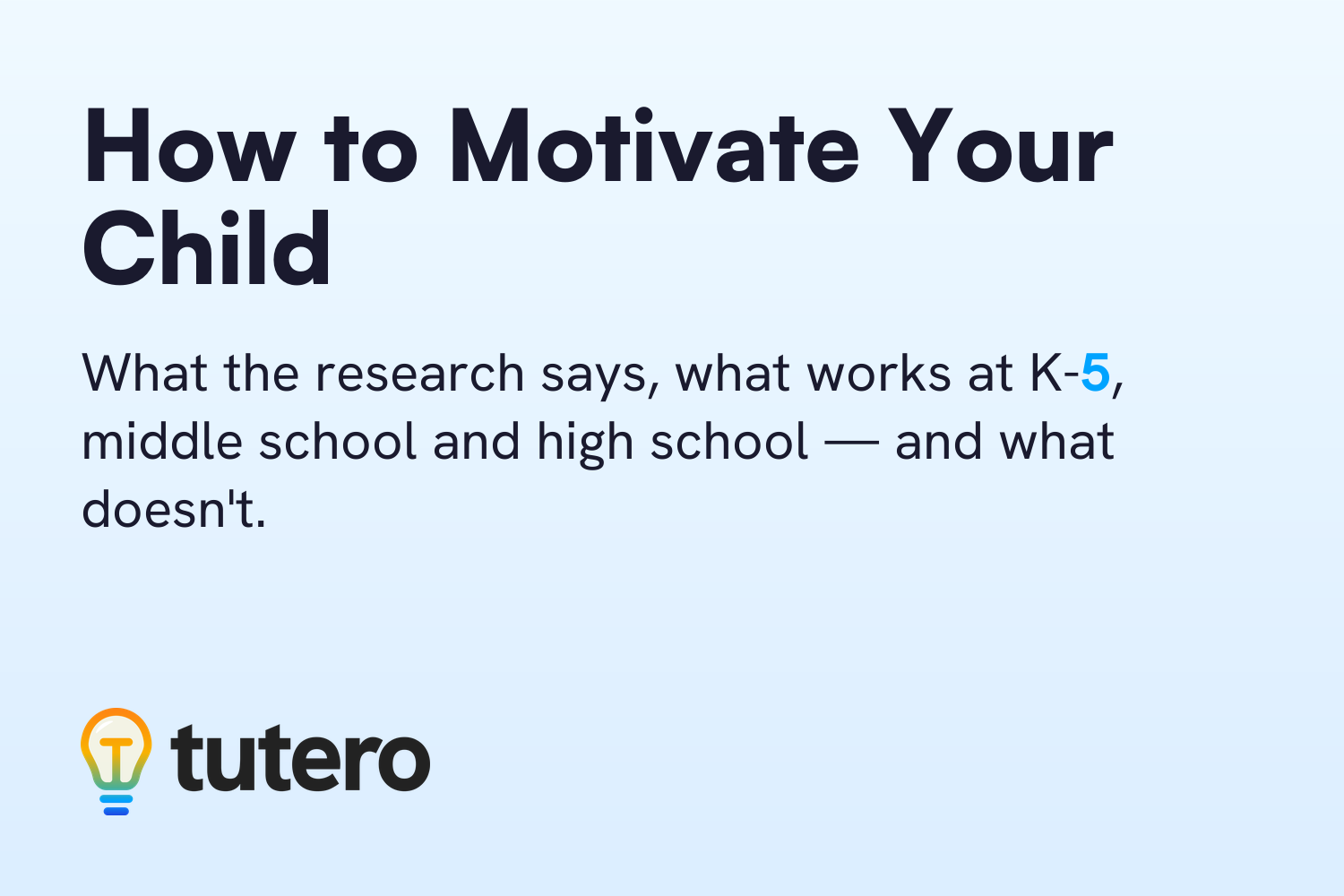 How to Motivate Your Child

What the research says, what works at K-5, middle school and high school — and what doesn't.

tutero